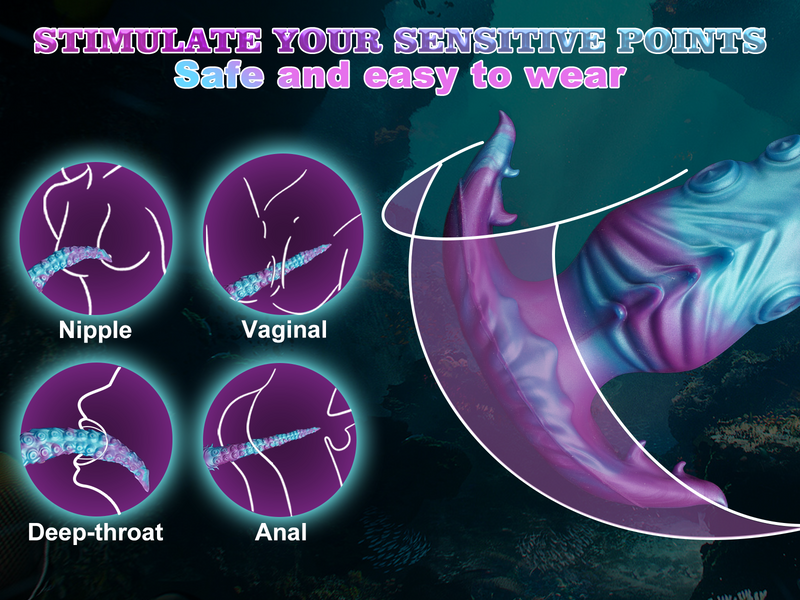 STIMULATE YOUR SENSITIVE POINTS
Safe and easy to wear

Nipple

Vaginal

Deep-throat

Anal